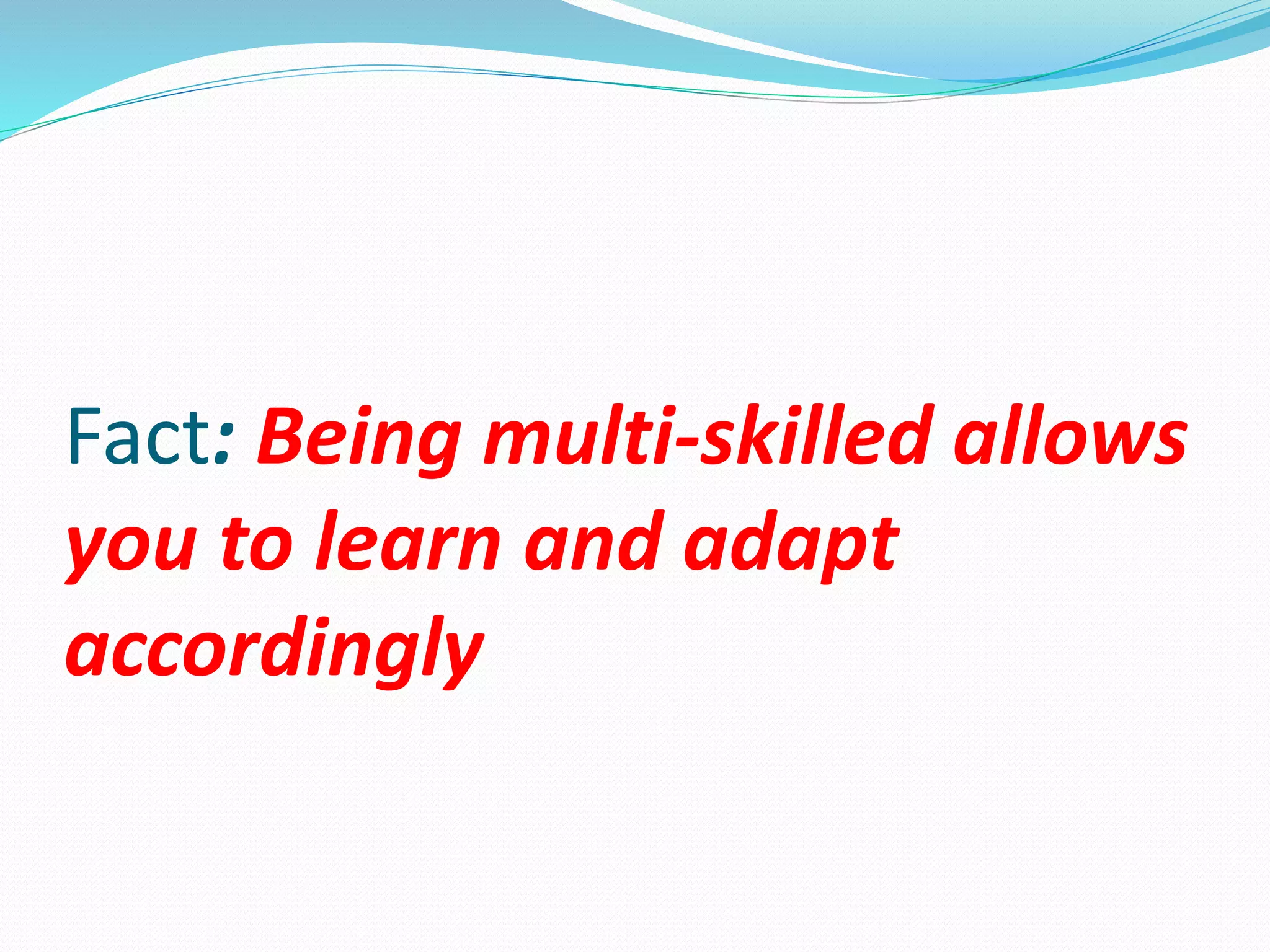 Fact: Being multi-skilled allows you to learn and adapt accordingly